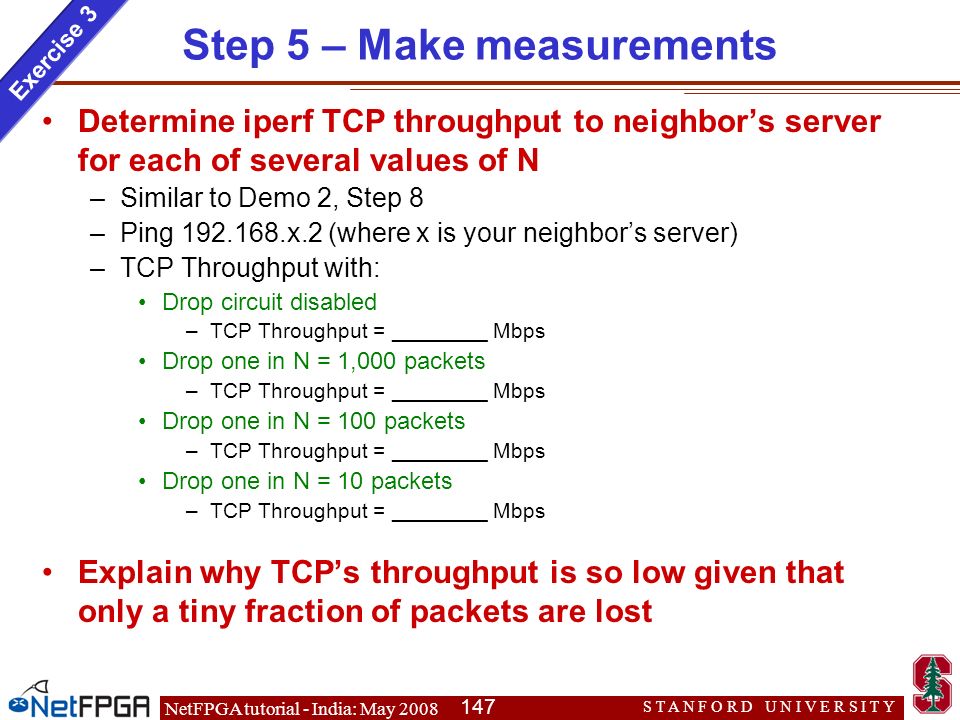 Exercise 3

Step 5 – Make measurements

• Determine iperf TCP throughput to neighbor's server for each of several values of N
– Similar to Demo 2, Step 8
– Ping 192.168.x.2 (where x is your neighbor's server)
– TCP Throughput with:
• Drop circuit disabled
– TCP Throughput = ________ Mbps
• Drop one in N = 1,000 packets
– TCP Throughput = ________ Mbps
• Drop one in N = 100 packets
– TCP Throughput = ________ Mbps
• Drop one in N = 10 packets
– TCP Throughput = ________ Mbps

• Explain why TCP's throughput is so low given that only a tiny fraction of packets are lost

NetFPGA

NetFPGA tutorial - India: May 2008 147

STANFORD UNIVERSITY